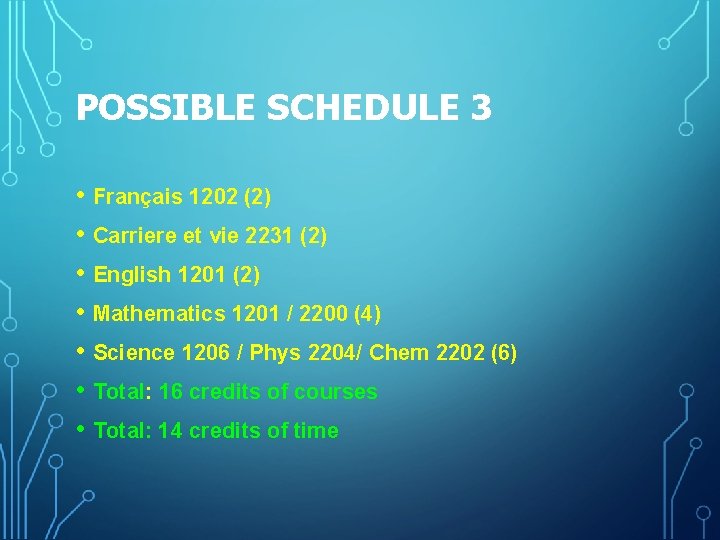 POSSIBLE SCHEDULE 3

• Français 1202 (2)
• Carriere et vie 2231 (2)
• English 1201 (2)
• Mathematics 1201 / 2200 (4)
• Science 1206 / Phys 2204/ Chem 2202 (6)
• Total: 16 credits of courses
• Total: 14 credits of time